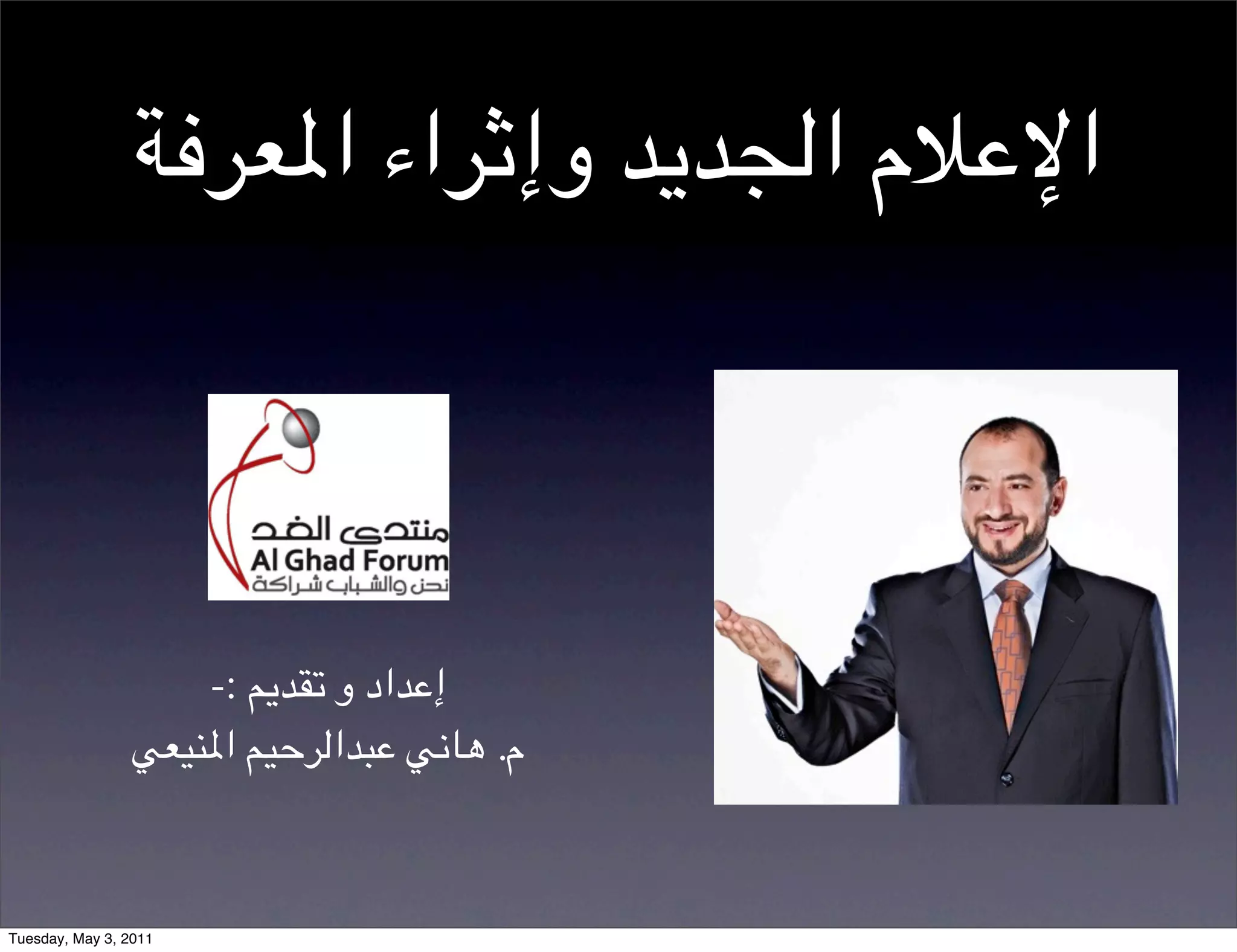 الإعلام الجديد وإثراء المعرفة

منتدى الغد
Al Ghad Forum
نحن والشباب شراكة

إعداد و تقديم :-
م. هاني عبدالرحيم المنيعي

Tuesday, May 3, 2011